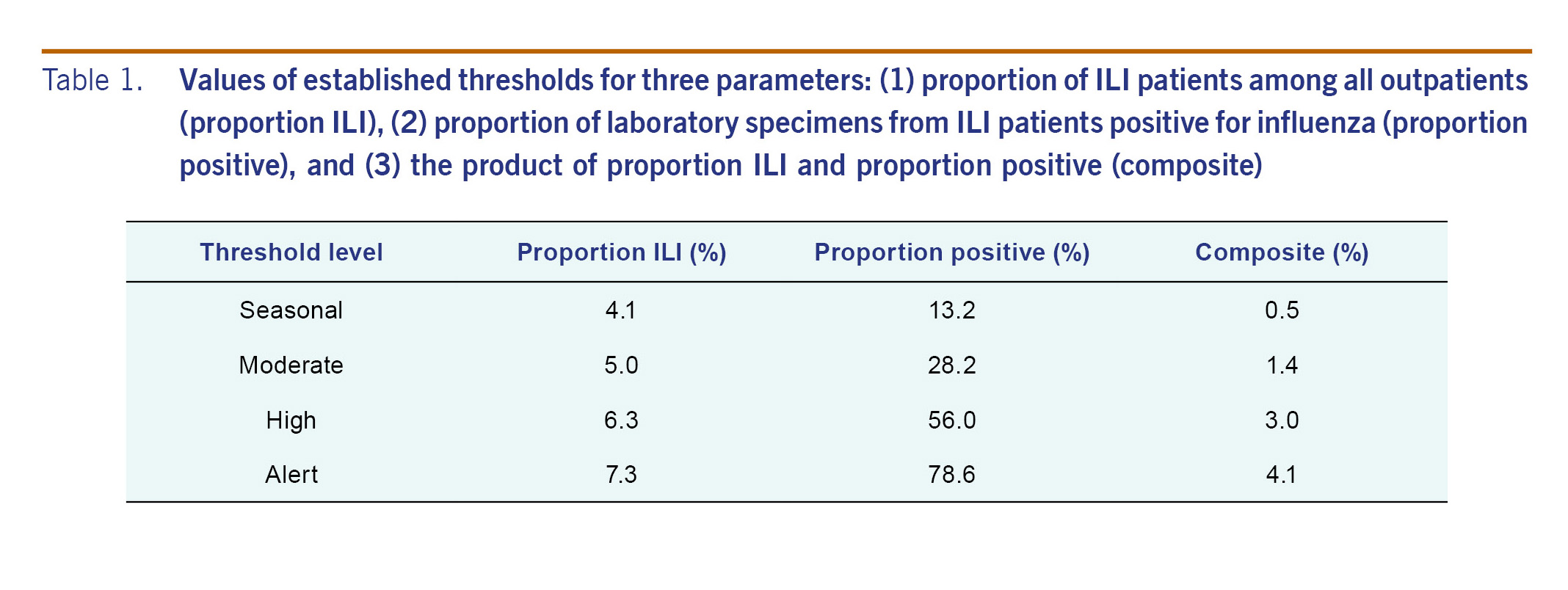 Table 1. Values of established thresholds for three parameters: (1) proportion of ILI patients among all outpatients (proportion ILI), (2) proportion of laboratory specimens from ILI patients positive for influenza (proportion positive), and (3) the product of proportion ILI and proportion positive (composite)

| Threshold level | Proportion ILI (%) | Proportion positive (%) | Composite (%) |
|---|---|---|---|
| Seasonal | 4.1 | 13.2 | 0.5 |
| Moderate | 5.0 | 28.2 | 1.4 |
| High | 6.3 | 56.0 | 3.0 |
| Alert | 7.3 | 78.6 | 4.1 |